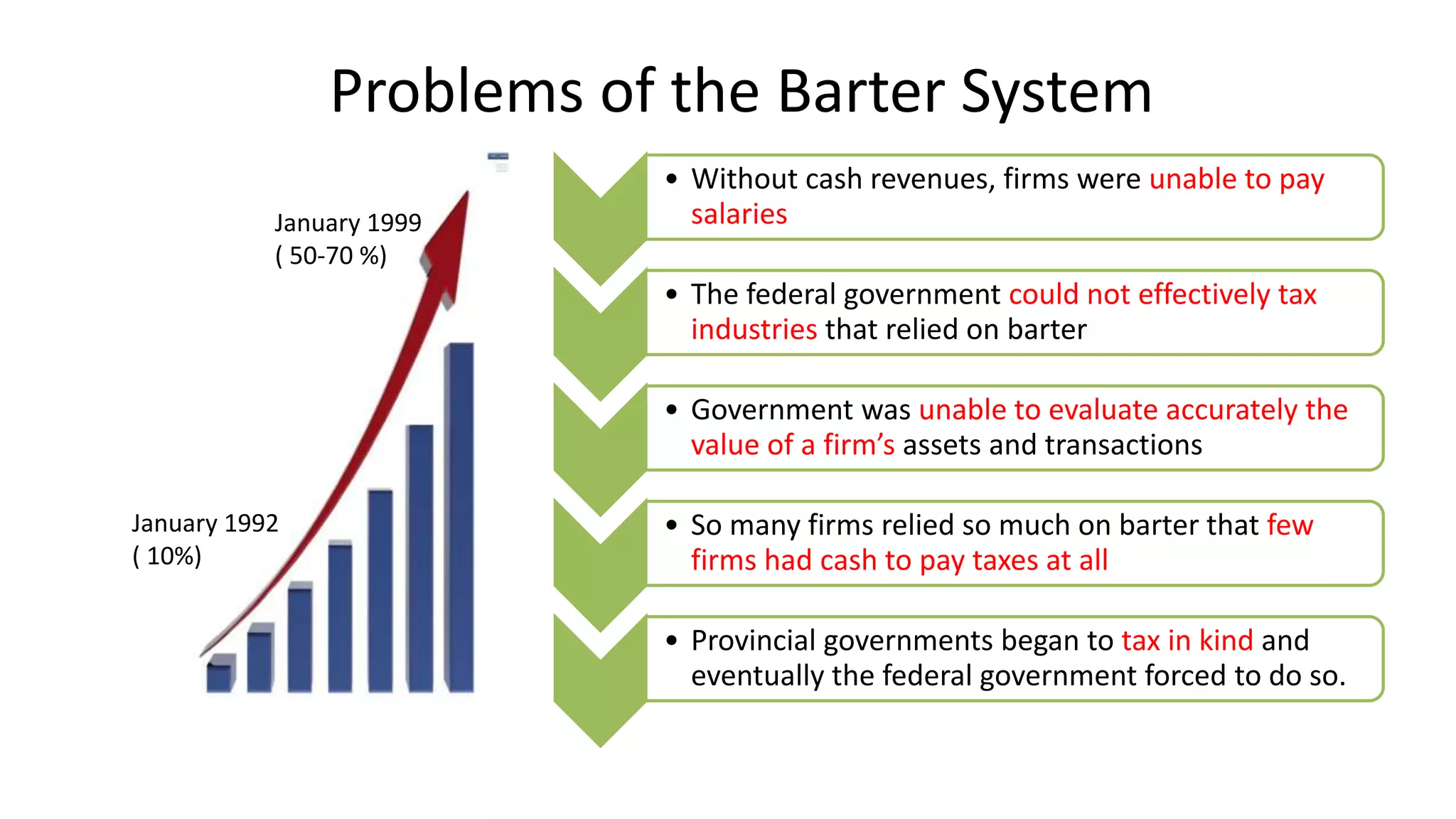 Problems of the Barter System

January 1999
( 50-70 %)

January 1992
( 10%)

• Without cash revenues, firms were unable to pay salaries

• The federal government could not effectively tax industries that relied on barter

• Government was unable to evaluate accurately the value of a firm's assets and transactions

• So many firms relied so much on barter that few firms had cash to pay taxes at all

• Provincial governments began to tax in kind and eventually the federal government forced to do so.